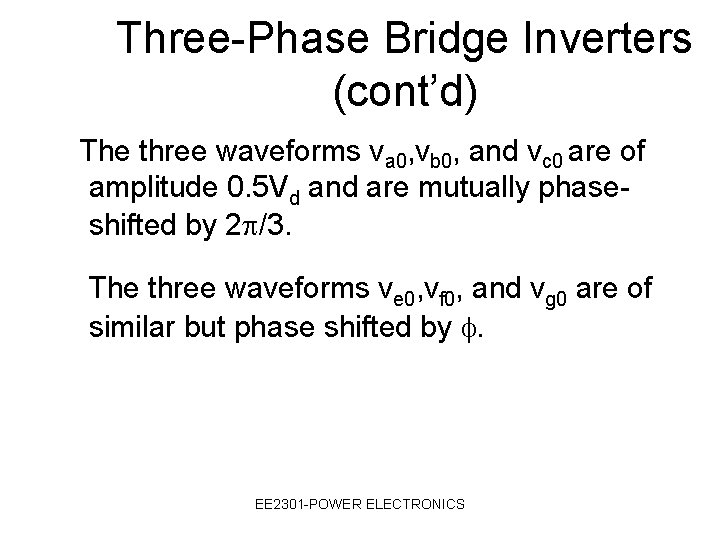 Three-Phase Bridge Inverters (cont'd)

The three waveforms $v_{a0}$,$v_{b0}$, and $v_{c0}$ are of amplitude $0.5V_d$ and are mutually phase-shifted by $2\pi/3$.

The three waveforms $v_{e0}$,$v_{f0}$, and $v_{g0}$ are of similar but phase shifted by $\phi$.

EE2301-POWER ELECTRONICS